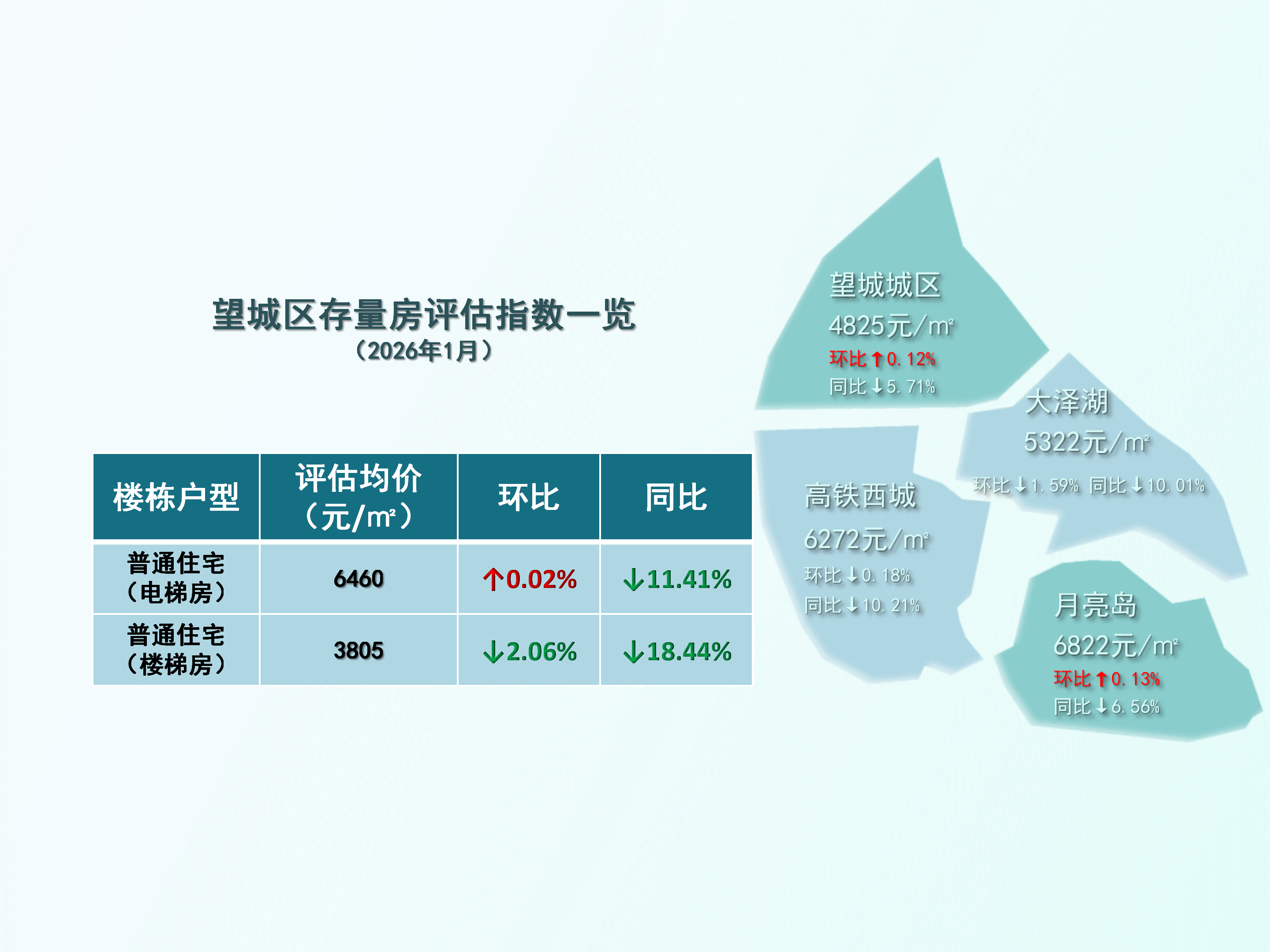 望城区存量房评估指数一览
（2026年1月）

| 楼栋户型 | 评估均价（元/m²） | 环比 | 同比 |
|---|---|---|---|
| 普通住宅（电梯房） | 6460 | ↑0.02% | ↓11.41% |
| 普通住宅（楼梯房） | 3805 | ↓2.06% | ↓18.44% |

望城城区
4825元/m²
环比↑0.12%
同比↓5.71%

大泽湖
5322元/m²
环比↓1.59% 同比↓10.01%

高铁西城
6272元/m²
环比↓0.18%
同比↓10.21%

月亮岛
6822元/m²
环比↑0.13%
同比↓6.56%